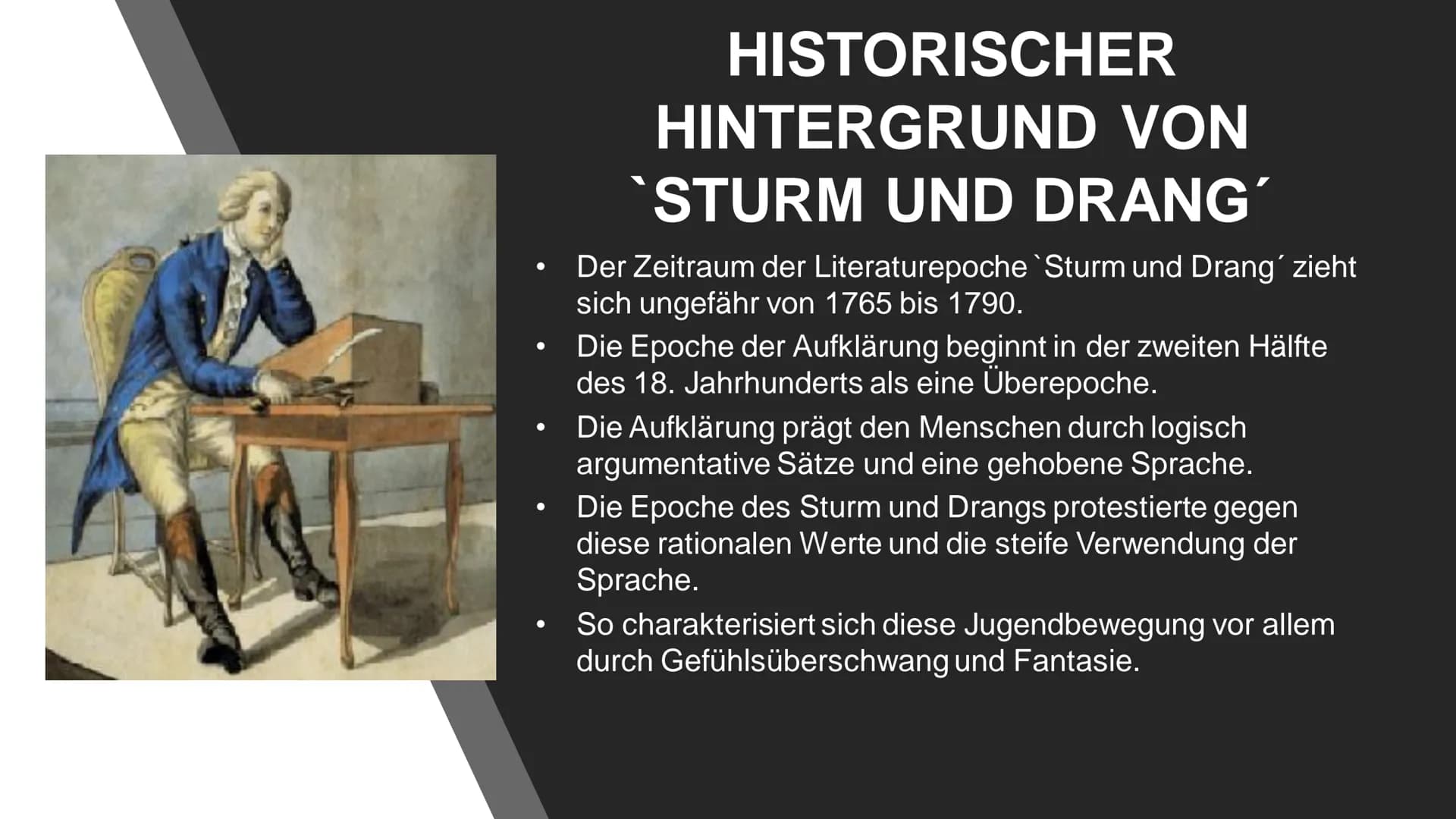 HISTORISCHER HINTERGRUND VON `STURM UND DRANG´

• Der Zeitraum der Literaturepoche `Sturm und Drang´ zieht sich ungefähr von 1765 bis 1790.
• Die Epoche der Aufklärung beginnt in der zweiten Hälfte des 18. Jahrhunderts als eine Überepoche.
• Die Aufklärung prägt den Menschen durch logisch argumentative Sätze und eine gehobene Sprache.
• Die Epoche des Sturm und Drangs protestierte gegen diese rationalen Werte und die steife Verwendung der Sprache.
• So charakterisiert sich diese Jugendbewegung vor allem durch Gefühlsüberschwang und Fantasie.